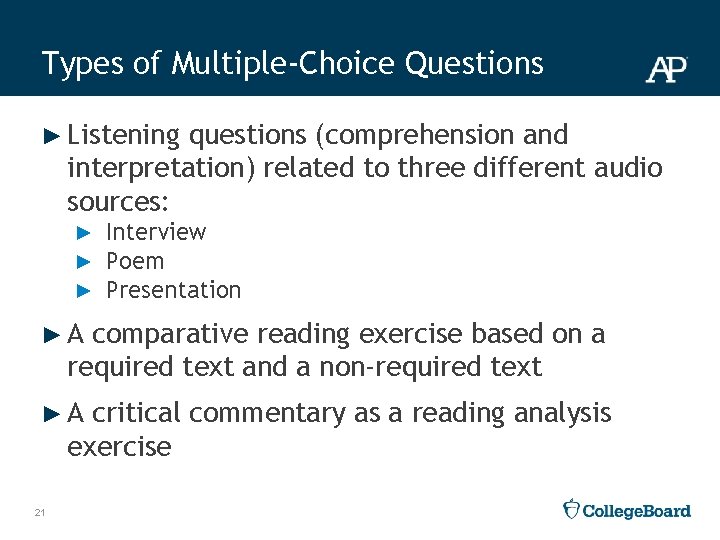 Types of Multiple-Choice Questions

AP

► Listening questions (comprehension and interpretation) related to three different audio sources:
► Interview
► Poem
► Presentation

► A comparative reading exercise based on a required text and a non-required text

► A critical commentary as a reading analysis exercise

21

CollegeBoard